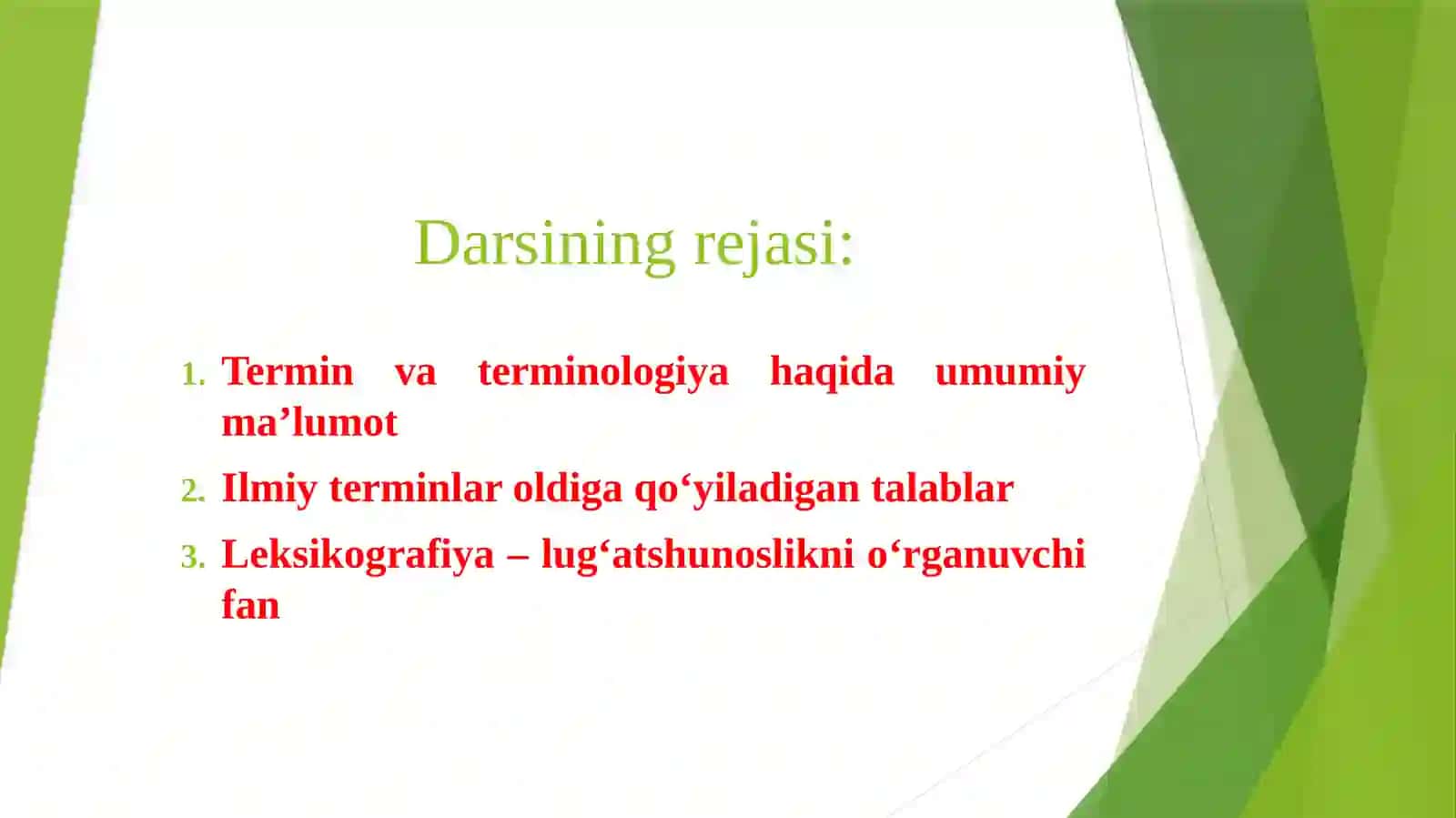 Darsining rejasi:

1. Termin va terminologiya haqida umumiy ma’lumot
2. Ilmiy terminlar oldiga qo‘yiladigan talablar
3. Leksikografiya – lug‘atshunoslikni o‘rganuvchi fan